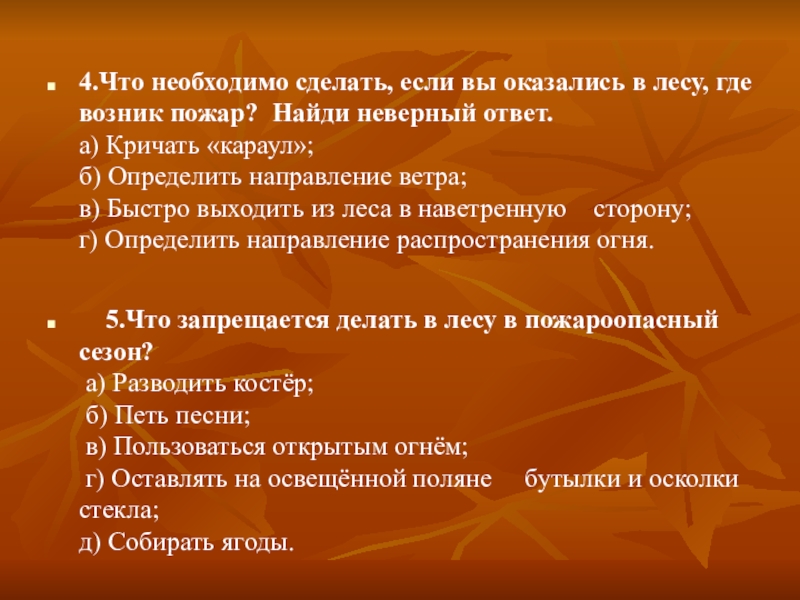 4.Что необходимо сделать, если вы оказались в лесу, где возник пожар? Найди неверный ответ.
а) Кричать «караул»;
б) Определить направление ветра;
в) Быстро выходить из леса в наветренную сторону;
г) Определить направление распространения огня.

5.Что запрещается делать в лесу в пожароопасный сезон?
а) Разводить костёр;
б) Петь песни;
в) Пользоваться открытым огнём;
г) Оставлять на освещённой поляне бутылки и осколки стекла;
д) Собирать ягоды.